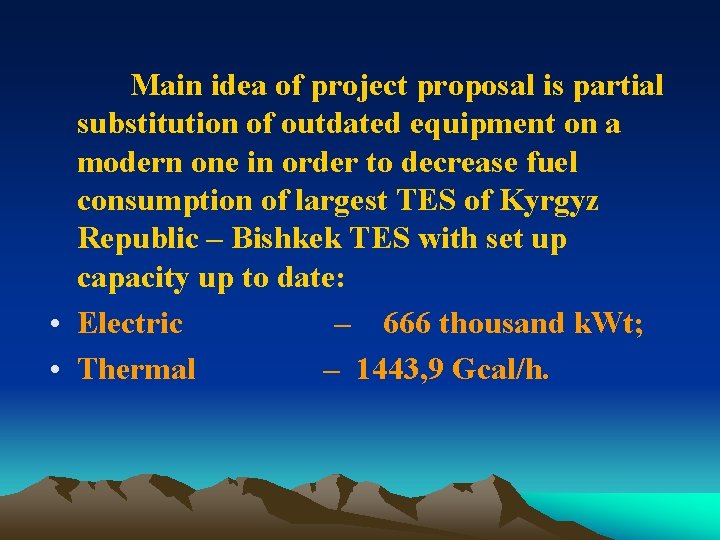 Main idea of project proposal is partial substitution of outdated equipment on a modern one in order to decrease fuel consumption of largest TES of Kyrgyz Republic – Bishkek TES with set up capacity up to date:

• Electric – 666 thousand kWt;
• Thermal – 1443,9 Gcal/h.